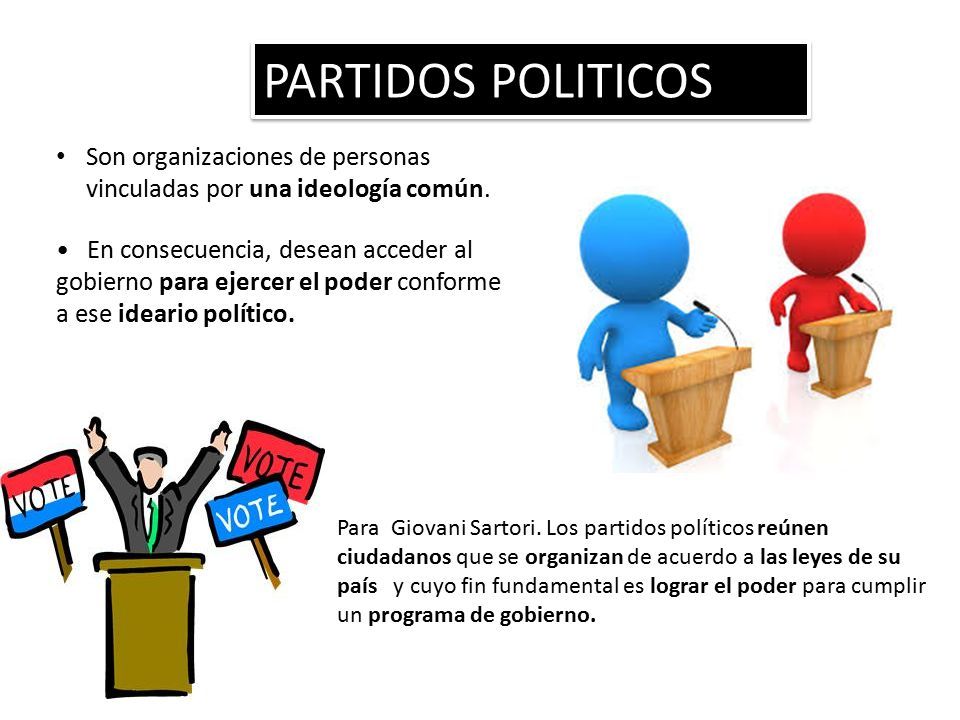 PARTIDOS POLITICOS

• Son organizaciones de personas vinculadas por una ideología común.

• En consecuencia, desean acceder al gobierno para ejercer el poder conforme a ese ideario político.

VOTE

VOTE

VOTE

Para Giovani Sartori. Los partidos políticos reúnen ciudadanos que se organizan de acuerdo a las leyes de su país y cuyo fin fundamental es lograr el poder para cumplir un programa de gobierno.